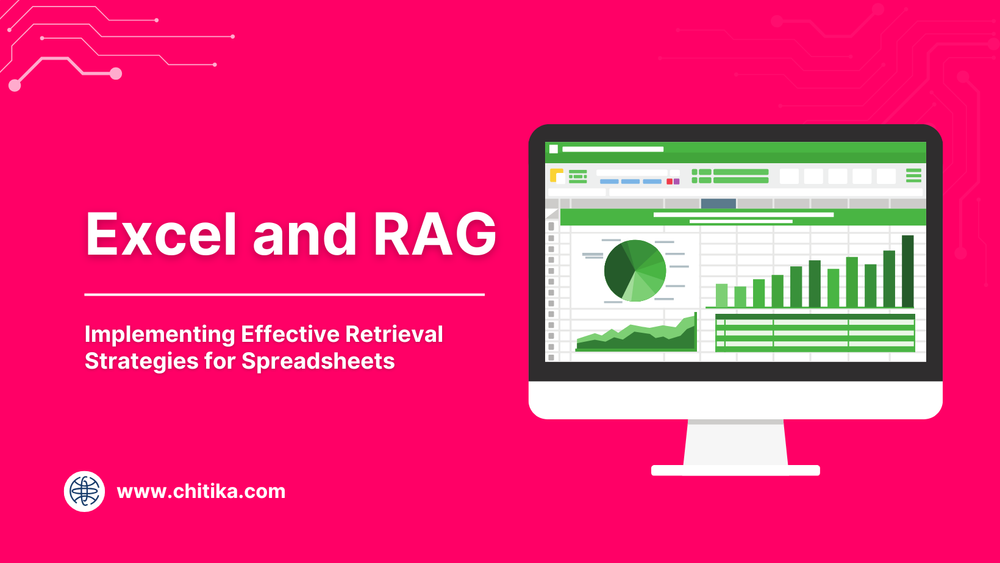 Excel and RAG

Implementing Effective Retrieval Strategies for Spreadsheets

www.chitika.com